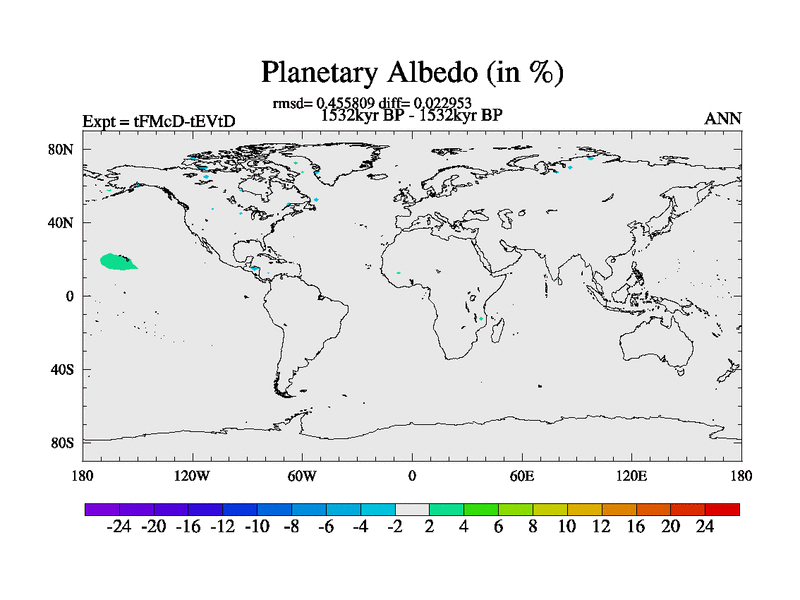 Planetary Albedo (in %)

rmsd= 0.455809 diff= 0.022953

Expt = tFMcD-tEVtD

1532kyr BP - 1532kyr BP

ANN

80N

40N

0

40S

80S

180

120W

60W

0

60E

120E

180

-24 -20 -16 -12 -10 -8 -6 -4 -2 2 4 6 8 10 12 16 20 24